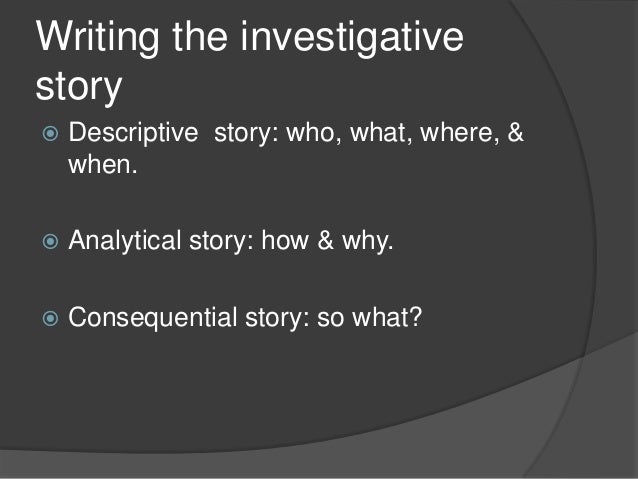 Writing the investigative story

Descriptive  story: who, what, where, & when.

Analytical story: how & why.

Consequential story: so what?